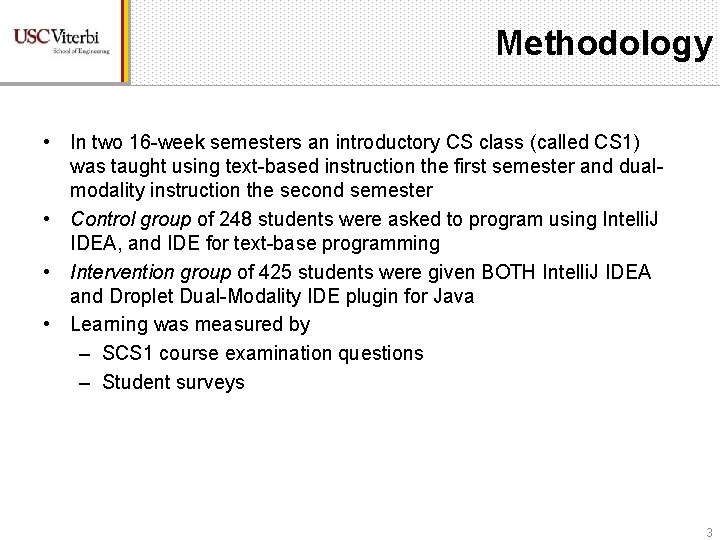 USC Viterbi
School of Engineering

Methodology

• In two 16-week semesters an introductory CS class (called CS1) was taught using text-based instruction the first semester and dual-modality instruction the second semester
• Control group of 248 students were asked to program using IntelliJ IDEA, and IDE for text-base programming
• Intervention group of 425 students were given BOTH IntelliJ IDEA and Droplet Dual-Modality IDE plugin for Java
• Learning was measured by
– SCS1 course examination questions
– Student surveys

3